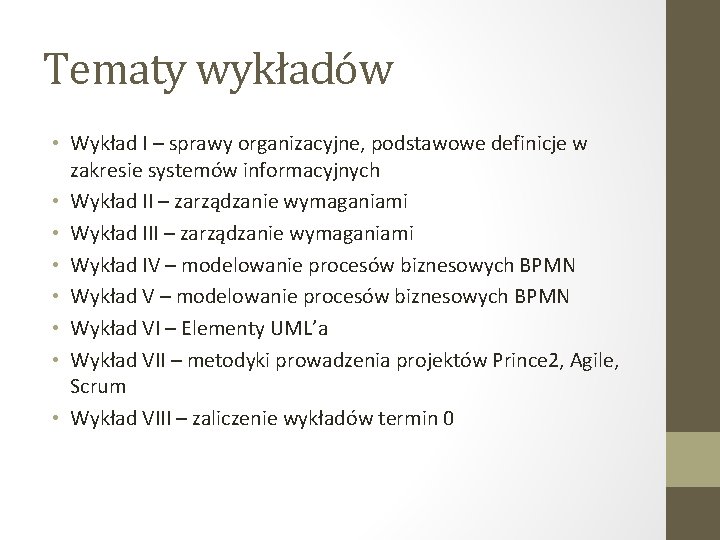 Tematy wykładów

• Wykład I – sprawy organizacyjne, podstawowe definicje w zakresie systemów informacyjnych
• Wykład II – zarządzanie wymaganiami
• Wykład III – zarządzanie wymaganiami
• Wykład IV – modelowanie procesów biznesowych BPMN
• Wykład V – modelowanie procesów biznesowych BPMN
• Wykład VI – Elementy UML'a
• Wykład VII – metodyki prowadzenia projektów Prince2, Agile, Scrum
• Wykład VIII – zaliczenie wykładów termin 0